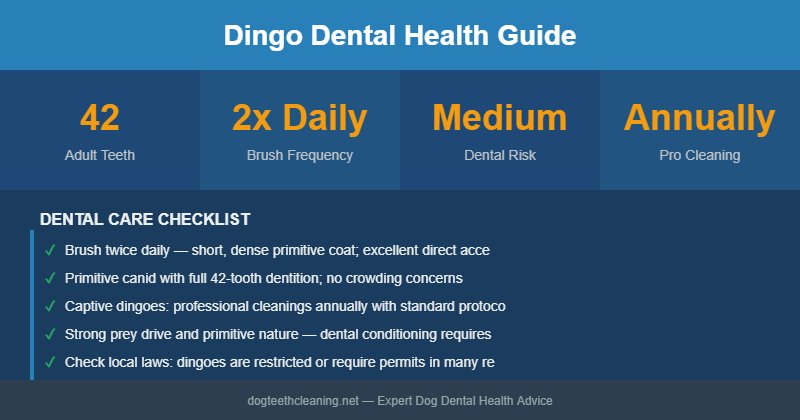 Dingo Dental Health Guide

42
Adult Teeth

2x Daily
Brush Frequency

Medium
Dental Risk

Annually
Pro Cleaning

DENTAL CARE CHECKLIST

✓ Brush twice daily — short, dense primitive coat; excellent direct acce

✓ Primitive canid with full 42-tooth dentition; no crowding concerns

✓ Captive dingoes: professional cleanings annually with standard protoco

✓ Strong prey drive and primitive nature — dental conditioning requires

✓ Check local laws: dingoes are restricted or require permits in many re

dogteethcleaning.net — Expert Dog Dental Health Advice